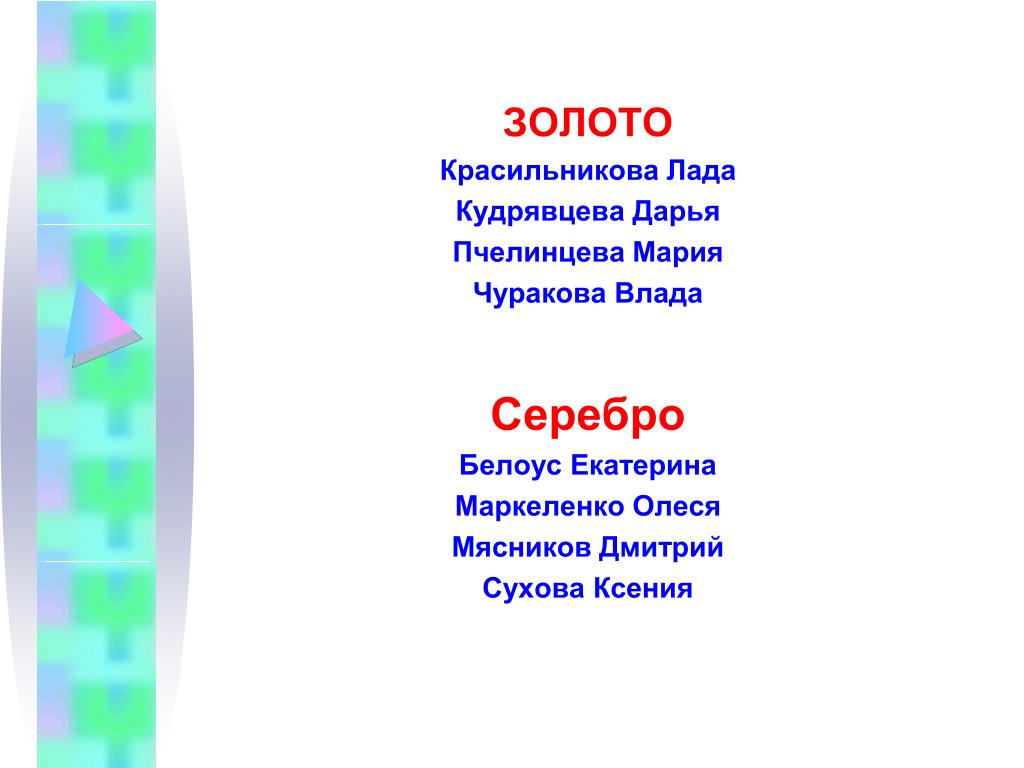 ЗОЛОТО
Красильникова Лада
Кудрявцева Дарья
Пчелинцева Мария
Чуракова Влада

Серебро
Белоус Екатерина
Маркеленко Олеся
Мясников Дмитрий
Сухова Ксения